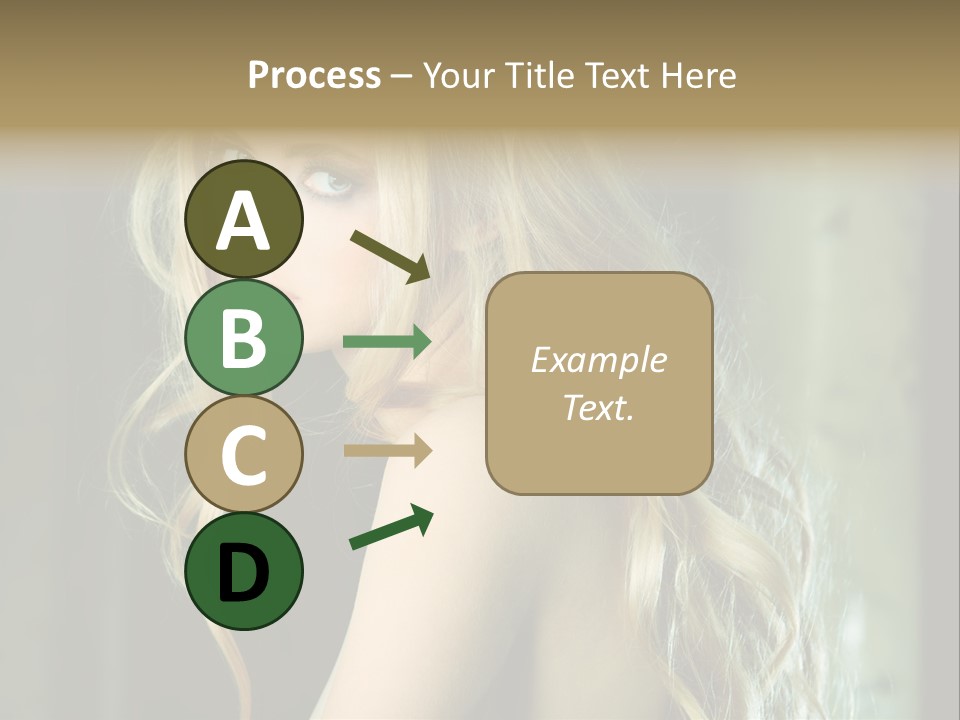 Process – Your Title Text Here

A

B

C

D

Example Text.